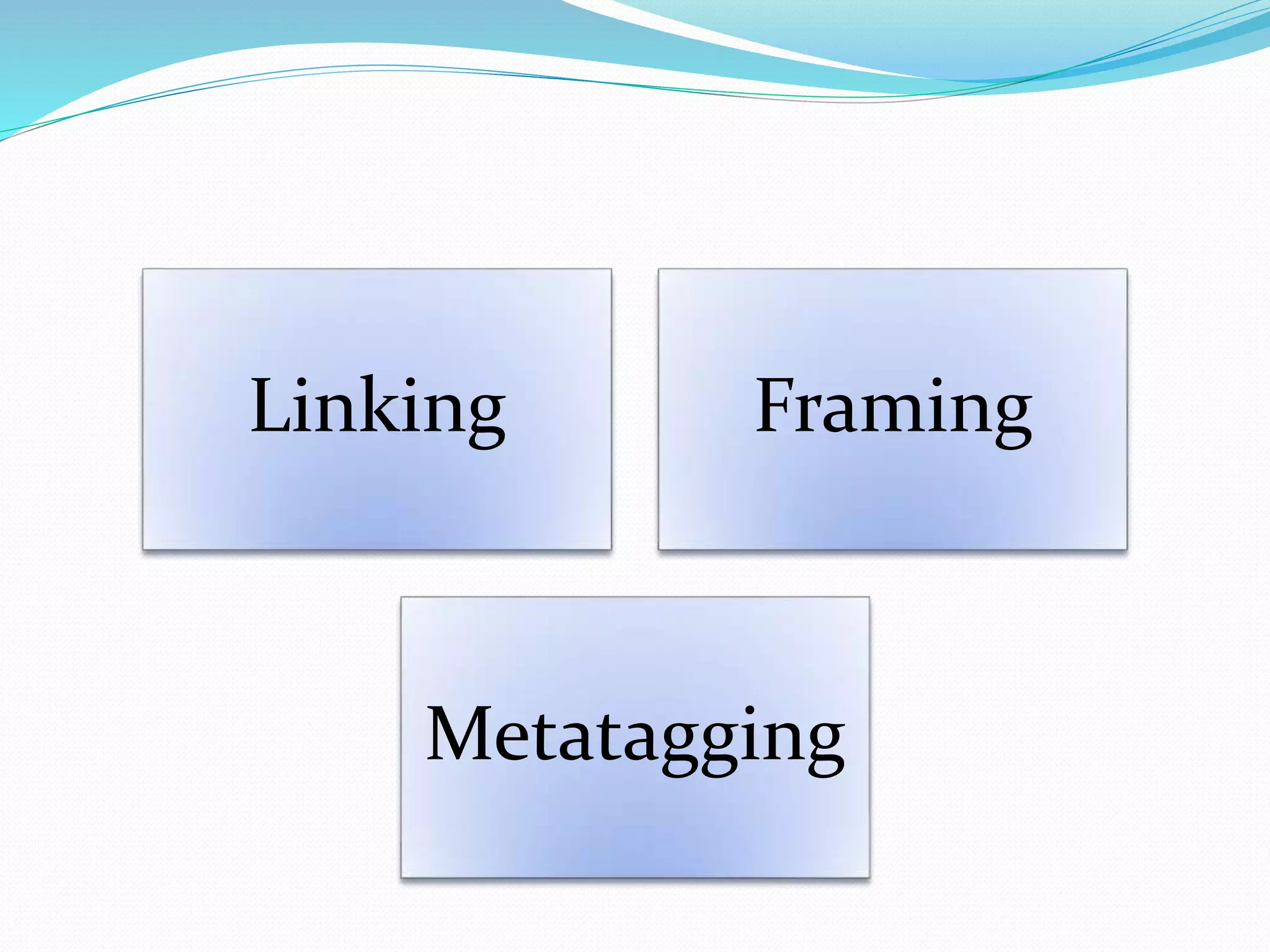 Linking

Framing

Metatagging